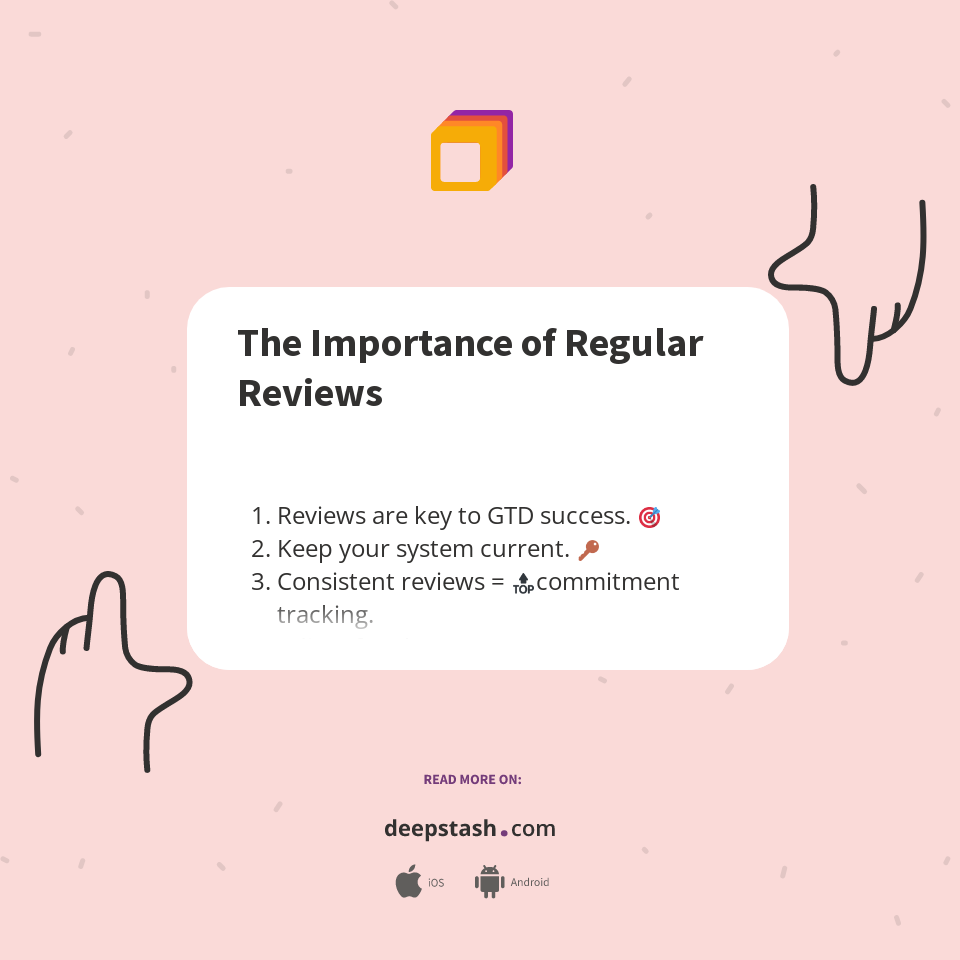 The Importance of Regular Reviews

1. Reviews are key to GTD success. 🎯
2. Keep your system current. 🔑
3. Consistent reviews = 🔝commitment tracking.

READ MORE ON:

deepstash.com

iOS Android